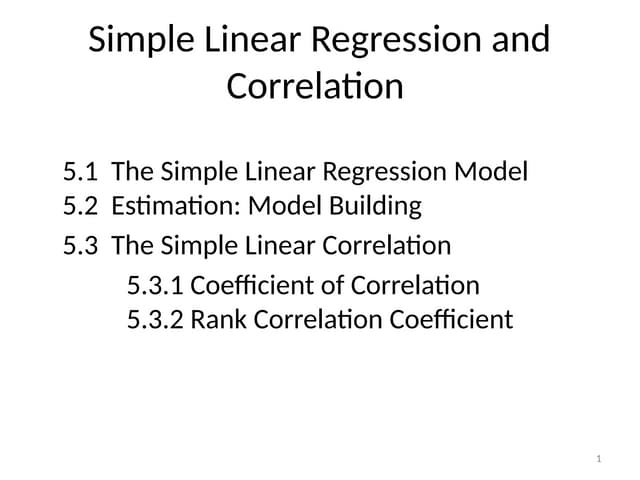 Simple Linear Regression and Correlation

5.1 The Simple Linear Regression Model
5.2 Estimation: Model Building
5.3 The Simple Linear Correlation
5.3.1 Coefficient of Correlation
5.3.2 Rank Correlation Coefficient

1